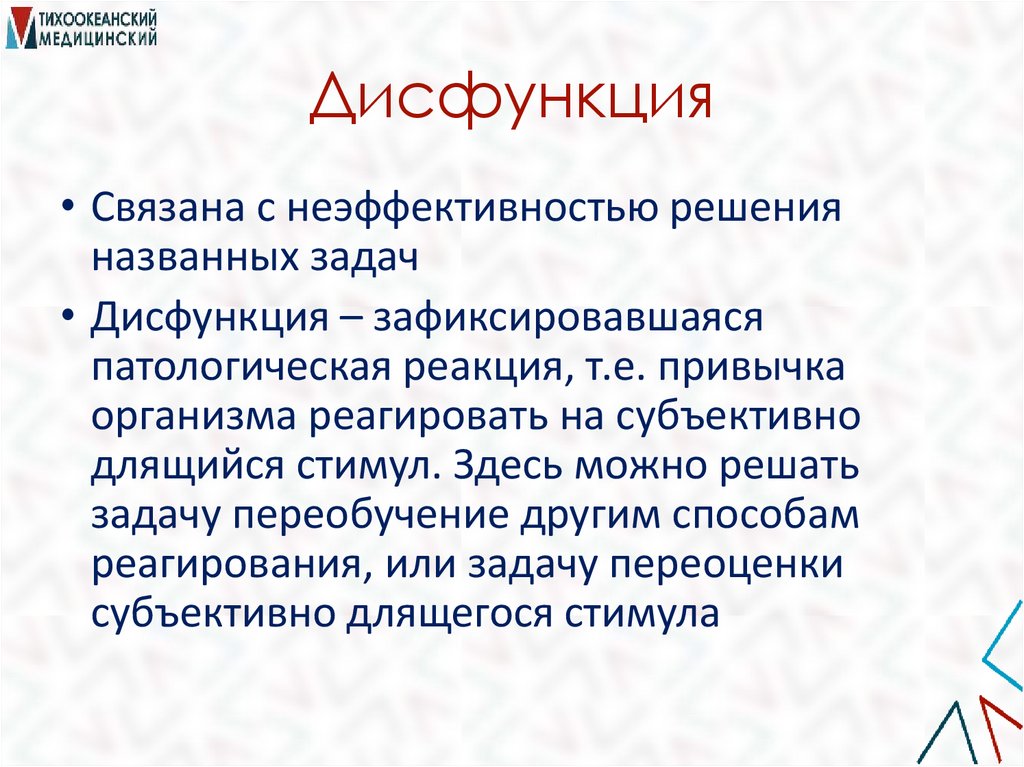 ТИХООКЕАНСКИЙ МЕДИЦИНСКИЙ

Дисфункция

• Связана с неэффективностью решения названных задач

• Дисфункция – зафиксировавшаяся патологическая реакция, т.е. привычка организма реагировать на субъективно длящийся стимул. Здесь можно решать задачу переобучение другим способам реагирования, или задачу переоценки субъективно длящегося стимула